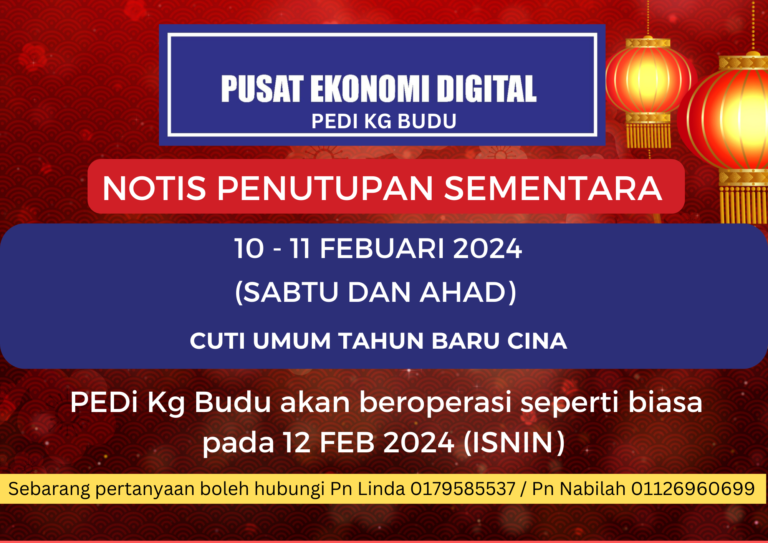 PUSAT EKONOMI DIGITAL
PEDI KG BUDU

NOTIS PENUTUPAN SEMENTARA

10 - 11 FEBUARI 2024
(SABTU DAN AHAD)
CUTI UMUM TAHUN BARU CINA

PEDi Kg Budu akan beroperasi seperti biasa pada 12 FEB 2024 (ISNIN)

Sebarang pertanyaan boleh hubungi Pn Linda 0179585537 / Pn Nabilah 01126960699